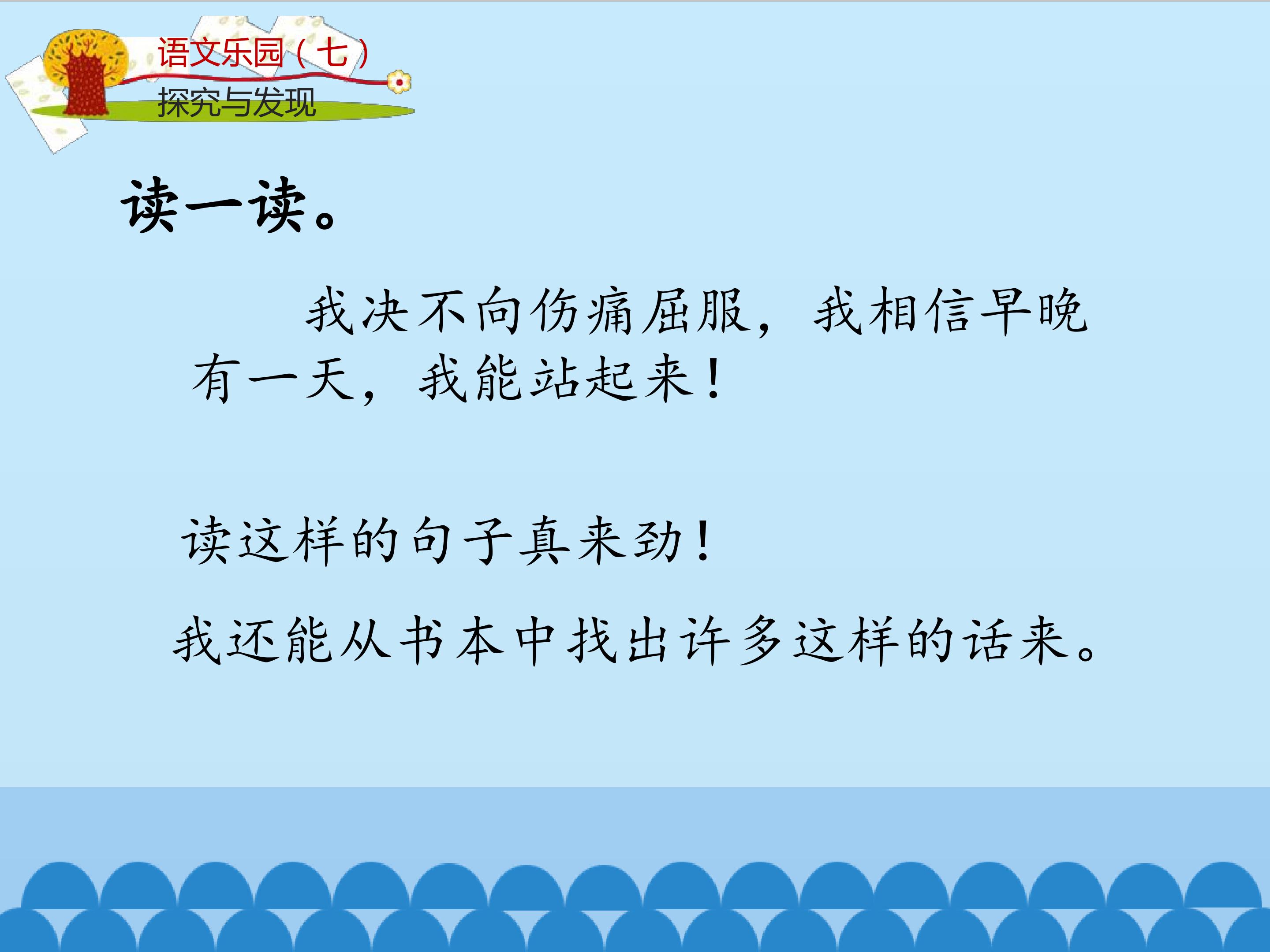 语文乐园（七）
探究与发现

读一读。

我决不向伤痛屈服，我相信早晚有一天，我能站起来！

读这样的句子真来劲！

我还能从书本中找出许多这样的话来。